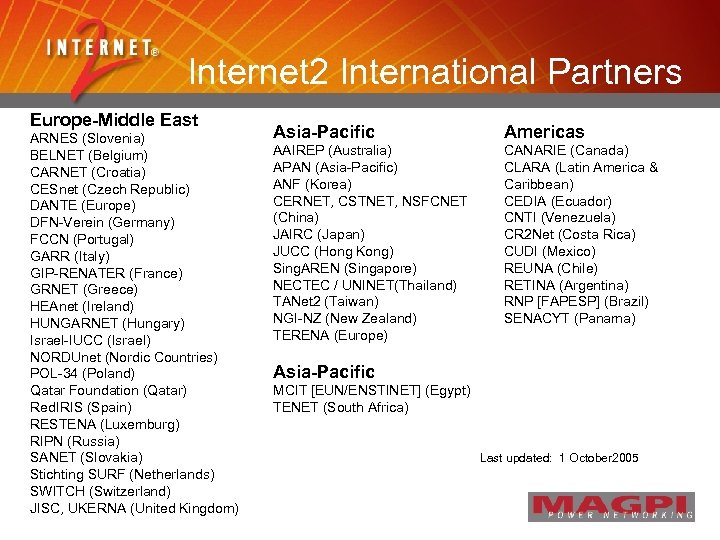 INTERNET® 2

Internet2 International Partners

Europe-Middle East
ARNES (Slovenia)
BELNET (Belgium)
CARNET (Croatia)
CESnet (Czech Republic)
DANTE (Europe)
DFN-Verein (Germany)
FCCN (Portugal)
GARR (Italy)
GIP-RENATER (France)
GRNET (Greece)
HEAnet (Ireland)
HUNGARNET (Hungary)
Israel-IUCC (Israel)
NORDUnet (Nordic Countries)
POL-34 (Poland)
Qatar Foundation (Qatar)
RedIRIS (Spain)
RESTENA (Luxemburg)
RIPN (Russia)
SANET (Slovakia)
Stichting SURF (Netherlands)
SWITCH (Switzerland)
JISC, UKERNA (United Kingdom)

Asia-Pacific
AAIREP (Australia)
APAN (Asia-Pacific)
ANF (Korea)
CERNET, CSTNET, NSFCNET (China)
JAIRC (Japan)
JUCC (Hong Kong)
SingAREN (Singapore)
NECTEC / UNINET(Thailand)
TANet2 (Taiwan)
NGI-NZ (New Zealand)
TERENA (Europe)

Asia-Pacific
MCIT [EUN/ENSTINET] (Egypt)
TENET (South Africa)

Americas
CANARIE (Canada)
CLARA (Latin America & Caribbean)
CEDIA (Ecuador)
CNTI (Venezuela)
CR2Net (Costa Rica)
CUDI (Mexico)
REUNA (Chile)
RETINA (Argentina)
RNP [FAPESP] (Brazil)
SENACYT (Panama)

Last updated: 1 October2005

MAGPI
POWER NETWORKING